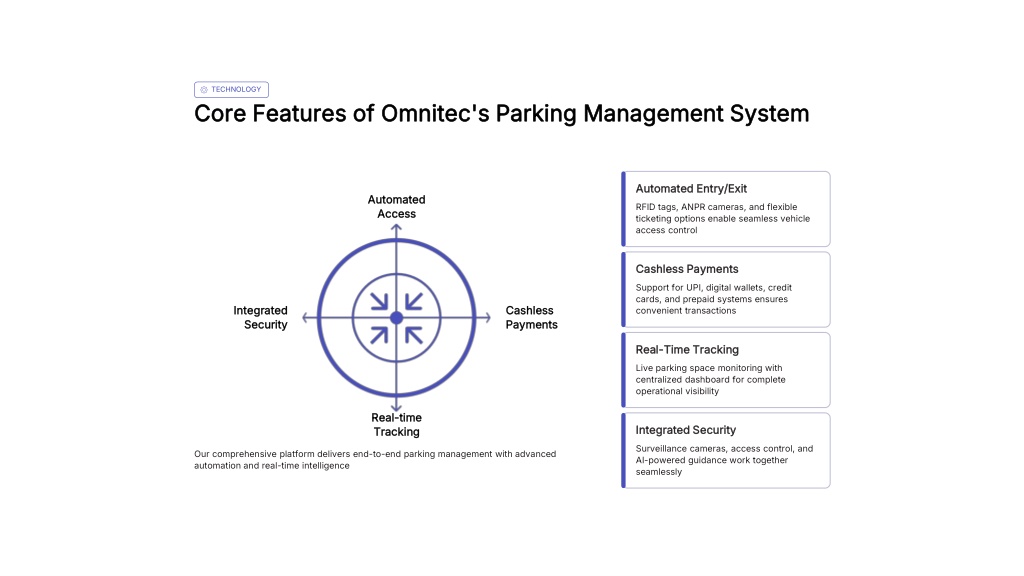 TECHNOLOGY

Core Features of Omnitec's Parking Management System

Automated Access

Integrated Security

Cashless Payments

Real-time Tracking

Our comprehensive platform delivers end-to-end parking management with advanced automation and real-time intelligence

Automated Entry/Exit

RFID tags, ANPR cameras, and flexible ticketing options enable seamless vehicle access control

Cashless Payments

Support for UPI, digital wallets, credit cards, and prepaid systems ensures convenient transactions

Real-Time Tracking

Live parking space monitoring with centralized dashboard for complete operational visibility

Integrated Security

Surveillance cameras, access control, and AI-powered guidance work together seamlessly